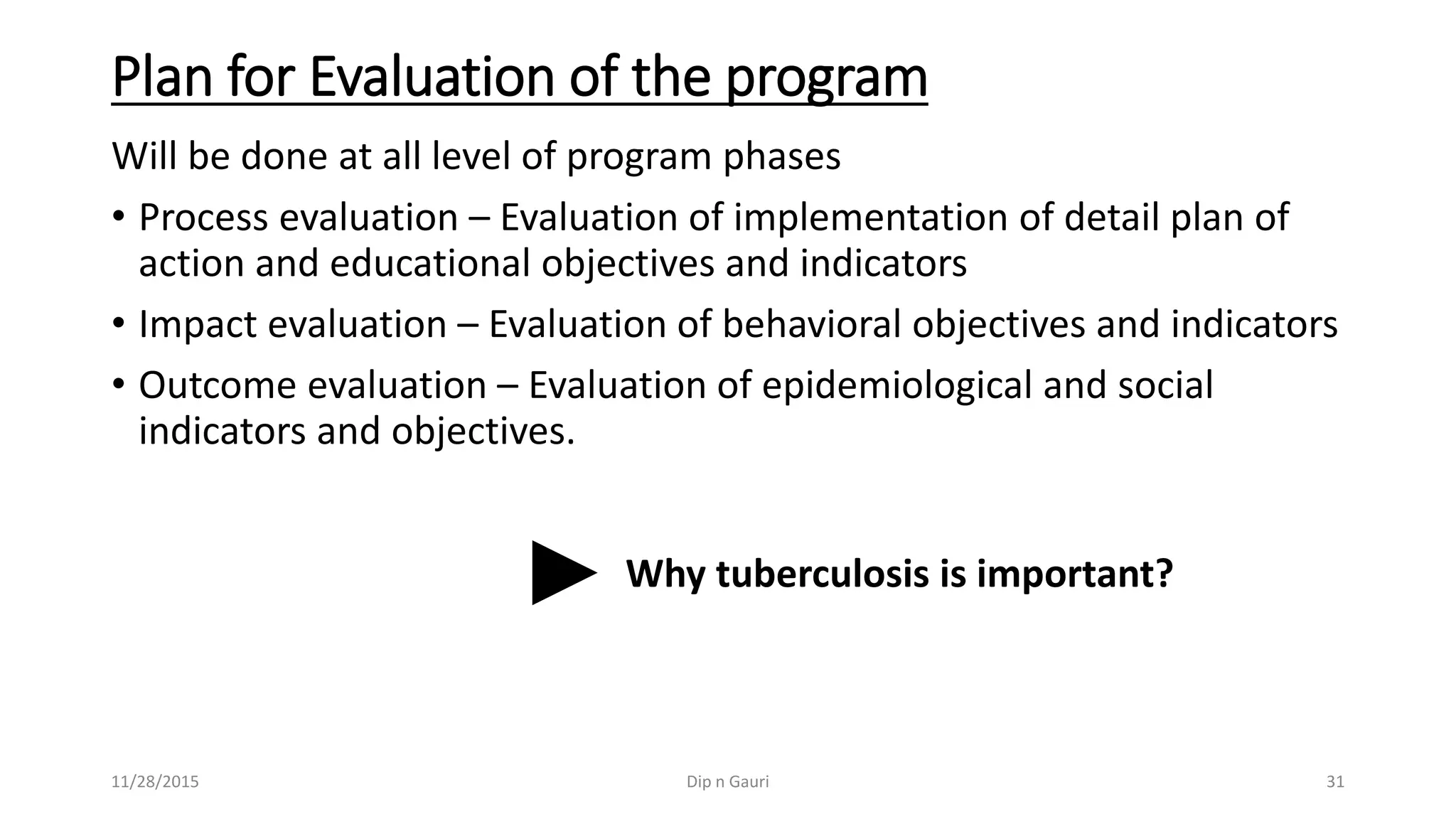 Plan for Evaluation of the program

Will be done at all level of program phases

• Process evaluation – Evaluation of implementation of detail plan of action and educational objectives and indicators

• Impact evaluation – Evaluation of behavioral objectives and indicators

• Outcome evaluation – Evaluation of epidemiological and social indicators and objectives.

Why tuberculosis is important?

11/28/2015

Dip n Gauri

31